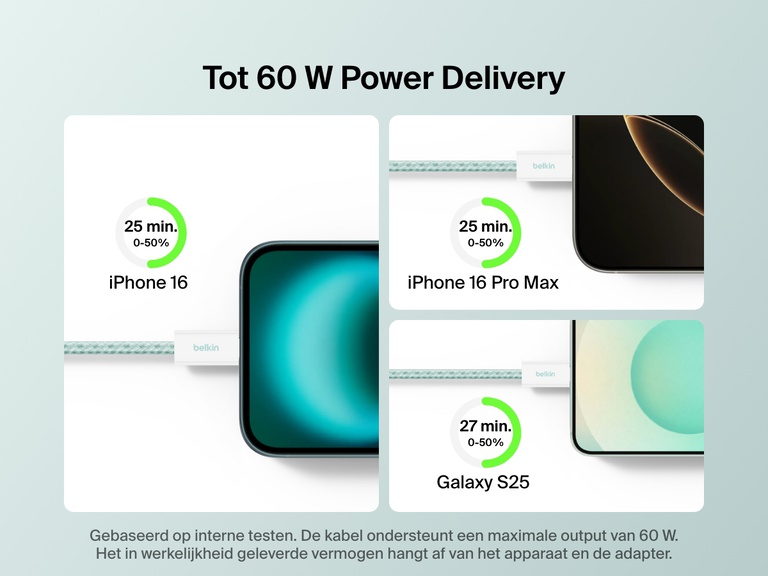 Tot 60 W Power Delivery

25 min.
0-50%
iPhone 16

belkin

belkin

25 min.
0-50%
iPhone 16 Pro Max

belkin

27 min.
0-50%
Galaxy S25

Gebaseerd op interne testen. De kabel ondersteunt een maximale output van 60 W. Het in werkelijkheid geleverde vermogen hangt af van het apparaat en de adapter.